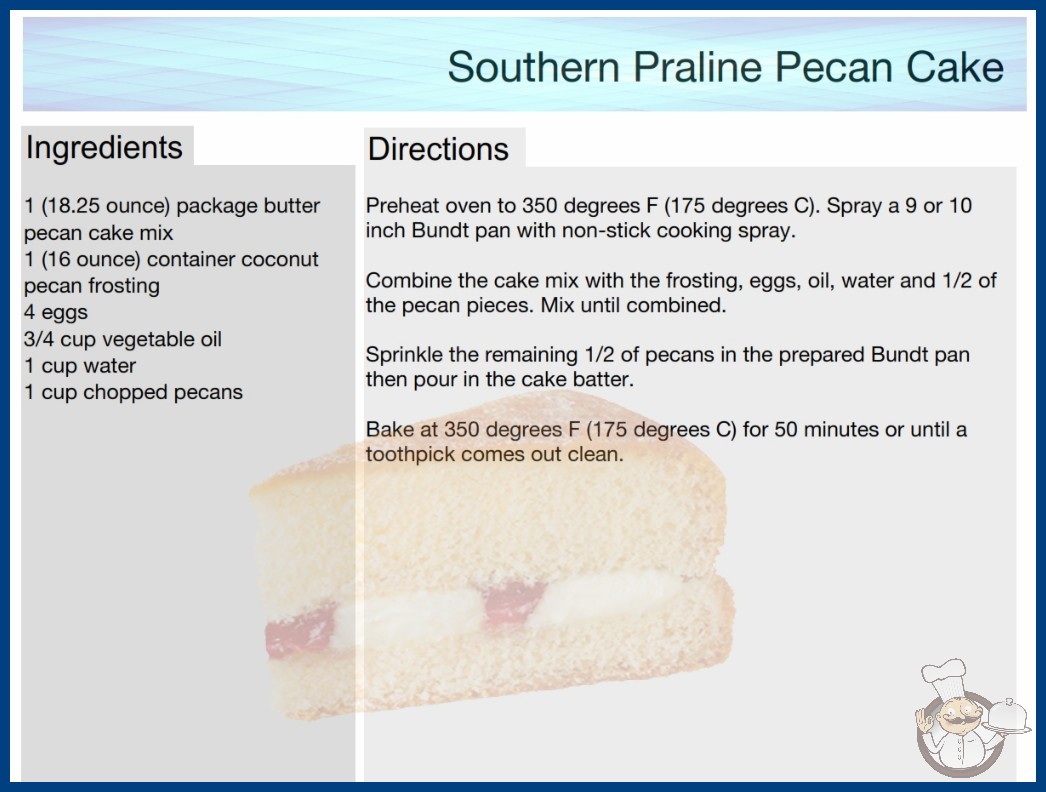 Southern Praline Pecan Cake

Ingredients

1 (18.25 ounce) package butter pecan cake mix
1 (16 ounce) container coconut pecan frosting
4 eggs
3/4 cup vegetable oil
1 cup water
1 cup chopped pecans

Directions

Preheat oven to 350 degrees F (175 degrees C). Spray a 9 or 10 inch Bundt pan with non-stick cooking spray.

Combine the cake mix with the frosting, eggs, oil, water and 1/2 of the pecan pieces. Mix until combined.

Sprinkle the remaining 1/2 of pecans in the prepared Bundt pan then pour in the cake batter.

Bake at 350 degrees F (175 degrees C) for 50 minutes or until a toothpick comes out clean.